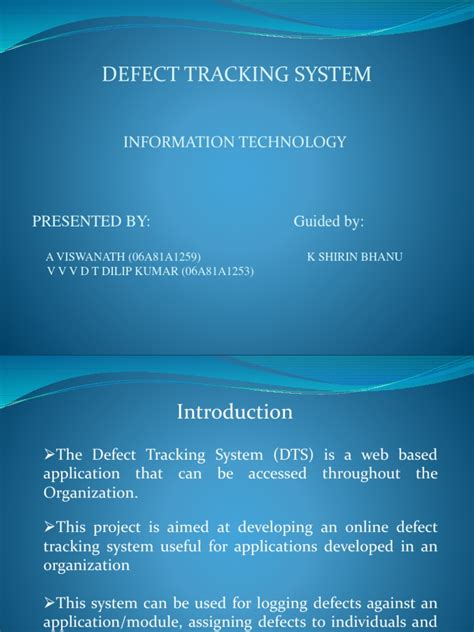 DEFECT TRACKING SYSTEM

INFORMATION TECHNOLOGY

PRESENTED BY:

A VISWANATH (06A81A1259)
V V V D T DILIP KUMAR (06A81A1253)

Guided by:

K SHIRIN BHANU

Introduction

➢The Defect Tracking System (DTS) is a web based application that can be accessed throughout the Organization.

➢This project is aimed at developing an online defect tracking system useful for applications developed in an organization

➢This system can be used for logging defects against an application/module, assigning defects to individuals and